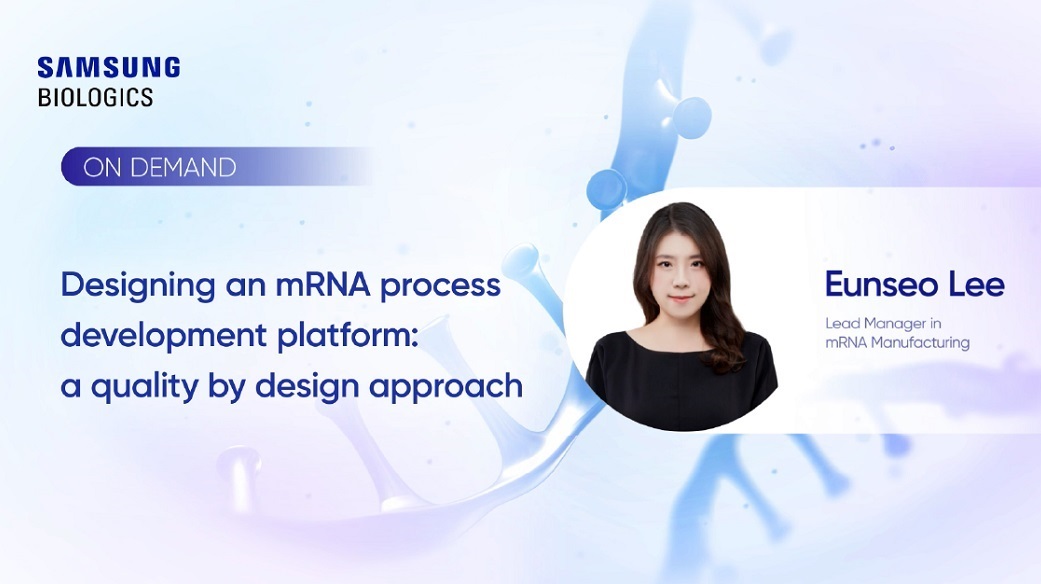 SAMSUNG
BIOLOGICS

ON DEMAND

Designing an mRNA process development platform: a quality by design approach

Eunseo Lee

Lead Manager in mRNA Manufacturing